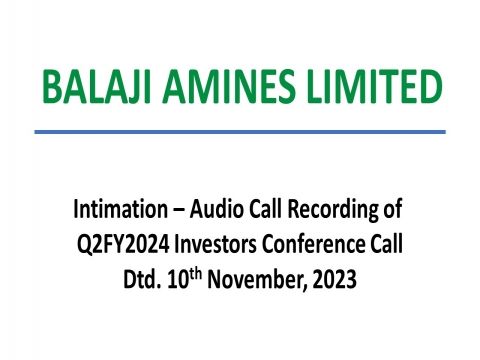 BALAJI AMINES LIMITED

Intimation – Audio Call Recording of Q2FY2024 Investors Conference Call Dtd. 10$^{th}$ November, 2023